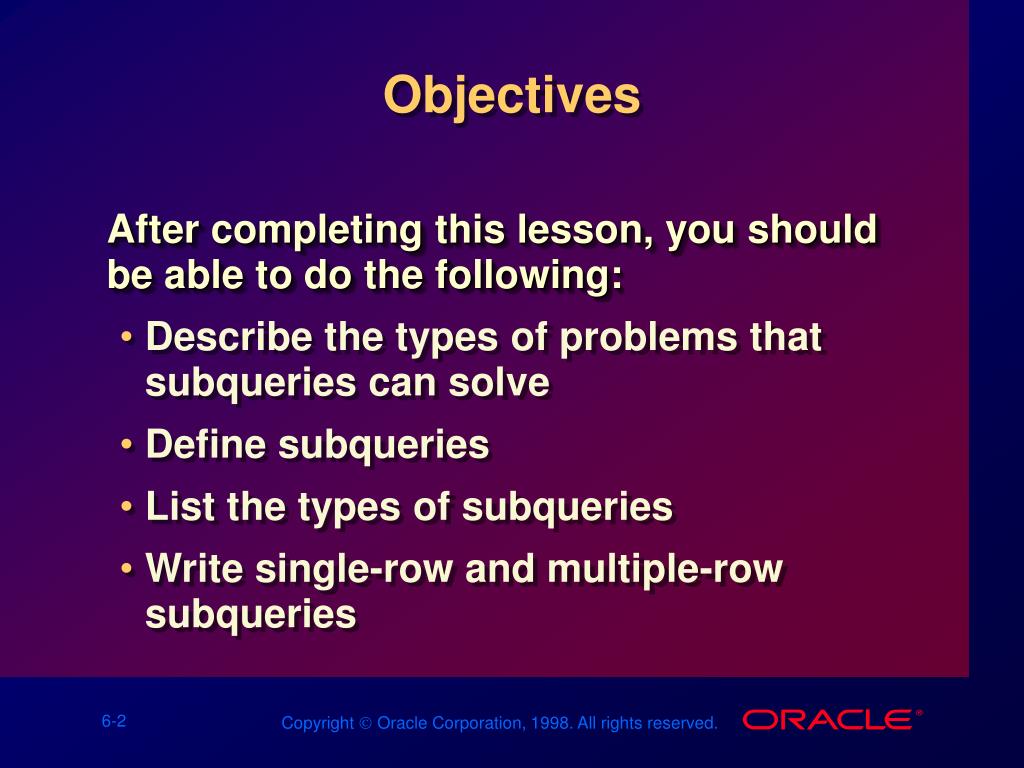 Objectives

After completing this lesson, you should be able to do the following:

• Describe the types of problems that subqueries can solve
• Define subqueries
• List the types of subqueries
• Write single-row and multiple-row subqueries

6-2

Copyright © Oracle Corporation, 1998. All rights reserved.

ORACLE®